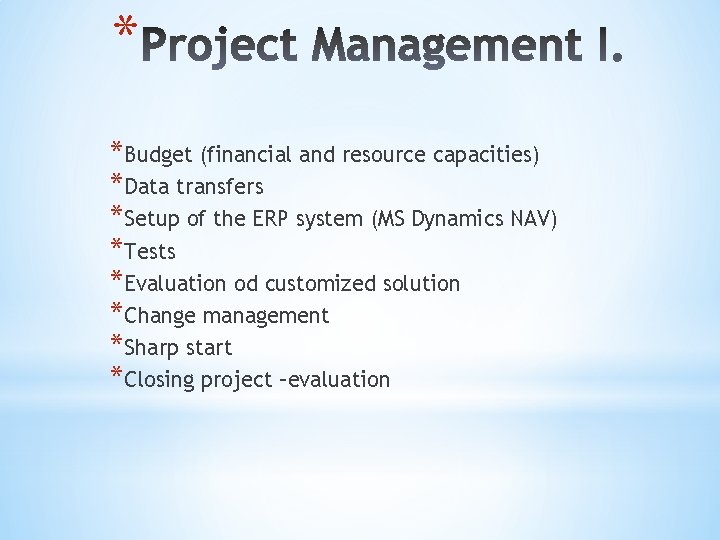 *Project Management I.

*Budget (financial and resource capacities)
*Data transfers
*Setup of the ERP system (MS Dynamics NAV)
*Tests
*Evaluation od customized solution
*Change management
*Sharp start
*Closing project –evaluation